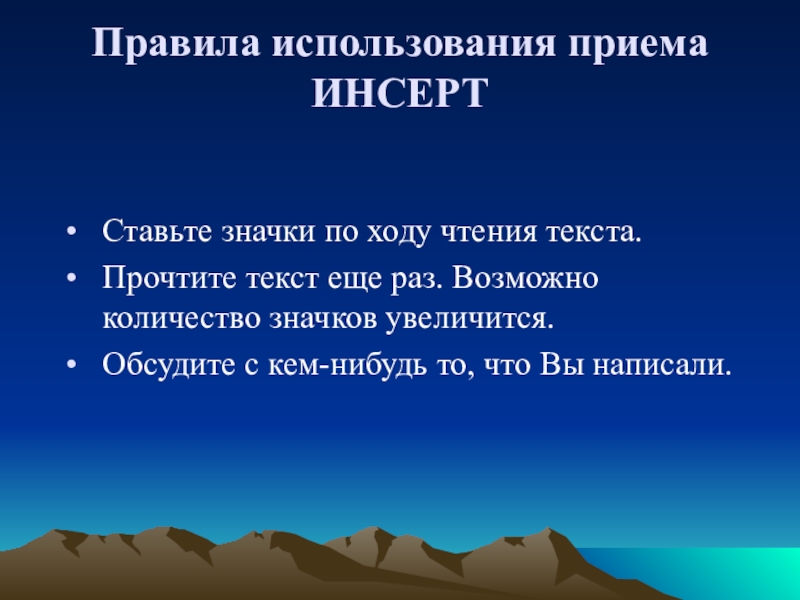 Правила использования приема ИНСЕРТ

• Ставьте значки по ходу чтения текста.
• Прочтите текст еще раз. Возможно количество значков увеличится.
• Обсудите с кем-нибудь то, что Вы написали.